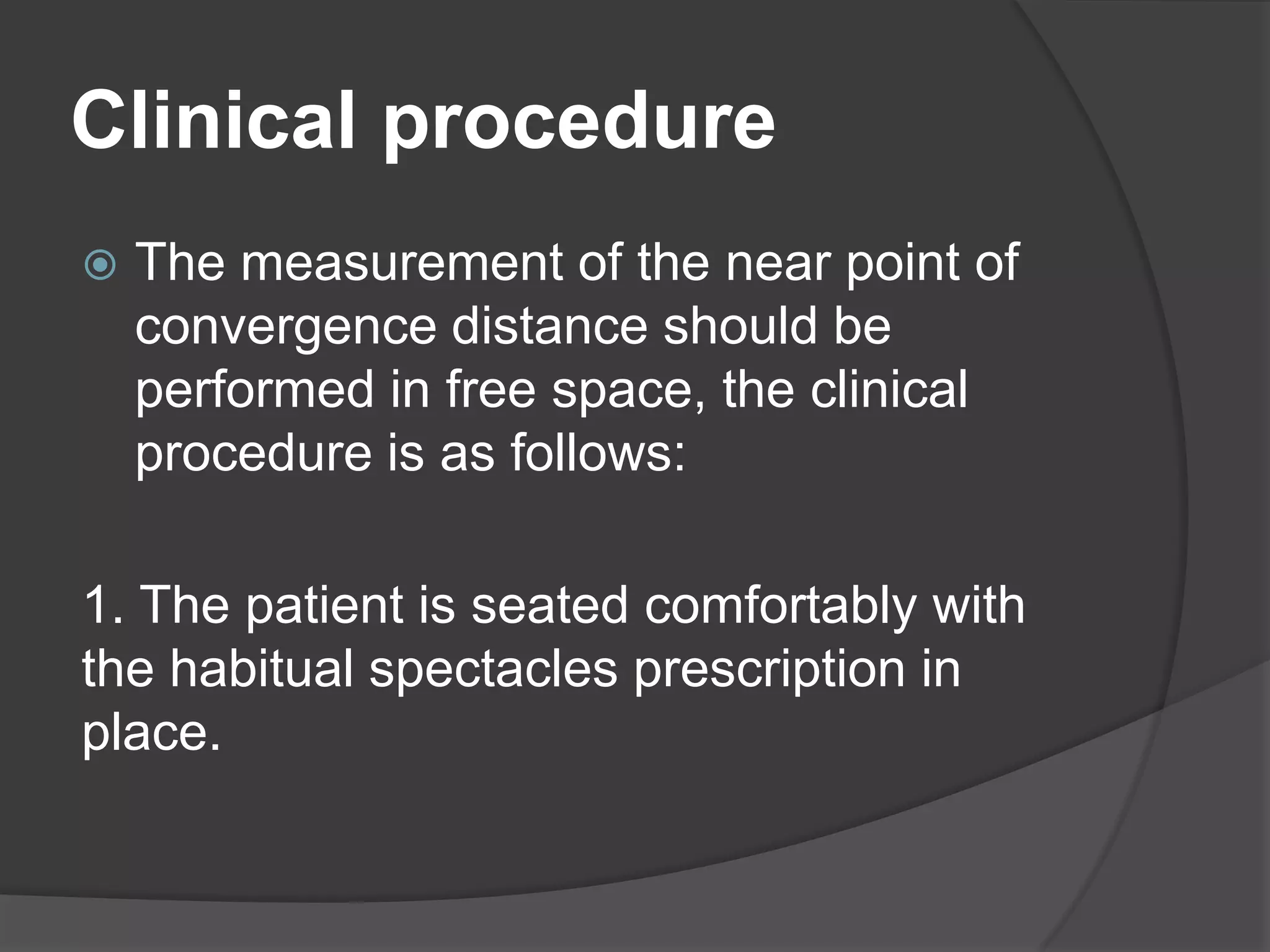 Clinical procedure

The measurement of the near point of convergence distance should be performed in free space, the clinical procedure is as follows:

1. The patient is seated comfortably with the habitual spectacles prescription in place.